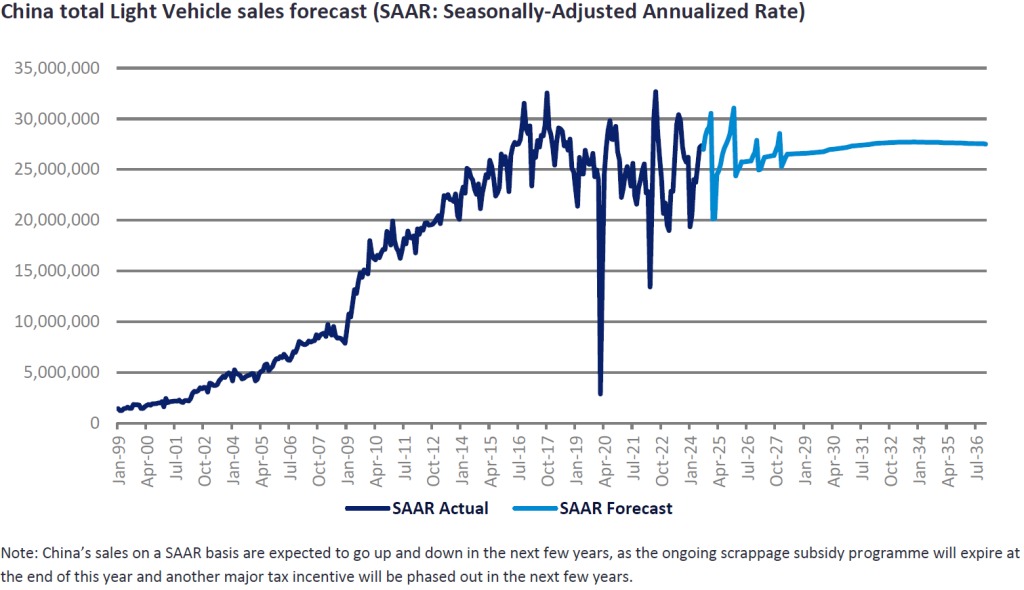 China total Light Vehicle sales forecast (SAAR: Seasonally-Adjusted Annualized Rate)

35,000,000
30,000,000
25,000,000
20,000,000
15,000,000
10,000,000
5,000,000
0

Jan-99
Apr-00
Jul-01
Oct-02
Jan-04
Apr-05
Jul-06
Oct-07
Jan-09
Apr-10
Jul-11
Oct-12
Jan-14
Apr-15
Jul-16
Oct-17
Jan-19
Apr-20
Jul-21
Oct-22
Jan-24
Apr-25
Jul-26
Oct-27
Jan-29
Apr-30
Jul-31
Oct-32
Jan-34
Apr-35
Jul-36

SAAR Actual
SAAR Forecast

Note: China's sales on a SAAR basis are expected to go up and down in the next few years, as the ongoing scrappage subsidy programme will expire at the end of this year and another major tax incentive will be phased out in the next few years.